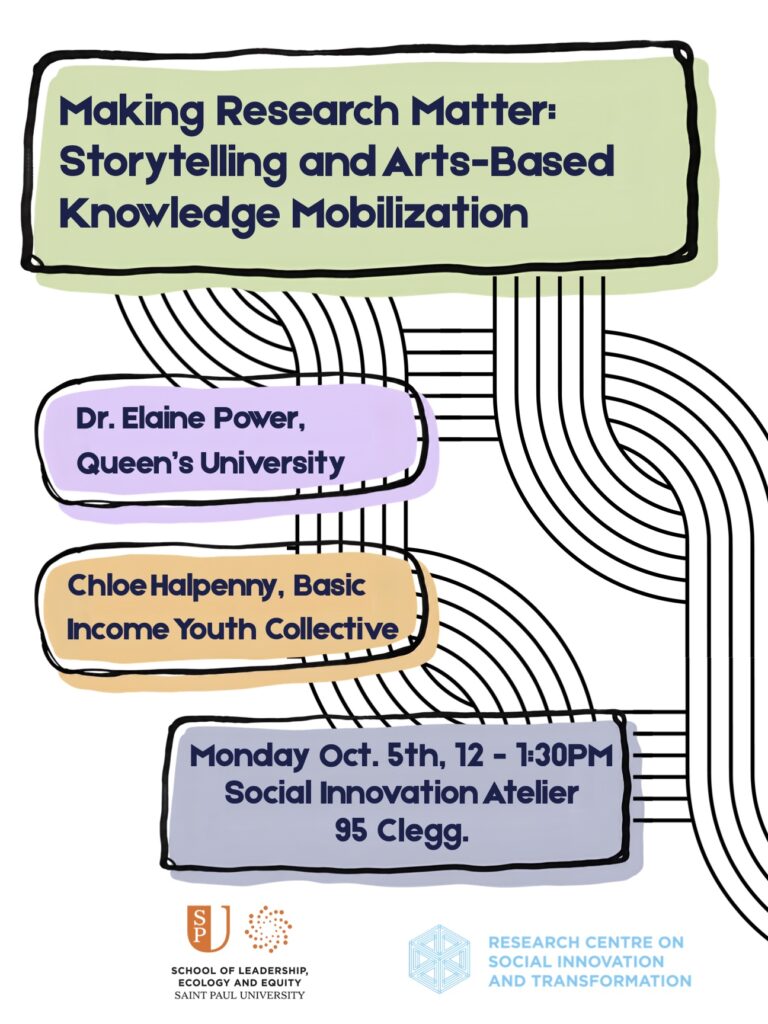 Making Research Matter: Storytelling and Arts-Based Knowledge Mobilization

Dr. Elaine Power, Queen's University

Chloe Halpenny, Basic Income Youth Collective

Monday Oct. 5th, 12 - 1:30PM
Social Innovation Atelier
95 Clegg.

SPU
SCHOOL OF LEADERSHIP, ECOLOGY AND EQUITY
SAINT PAUL UNIVERSITY

RESEARCH CENTRE ON SOCIAL INNOVATION AND TRANSFORMATION